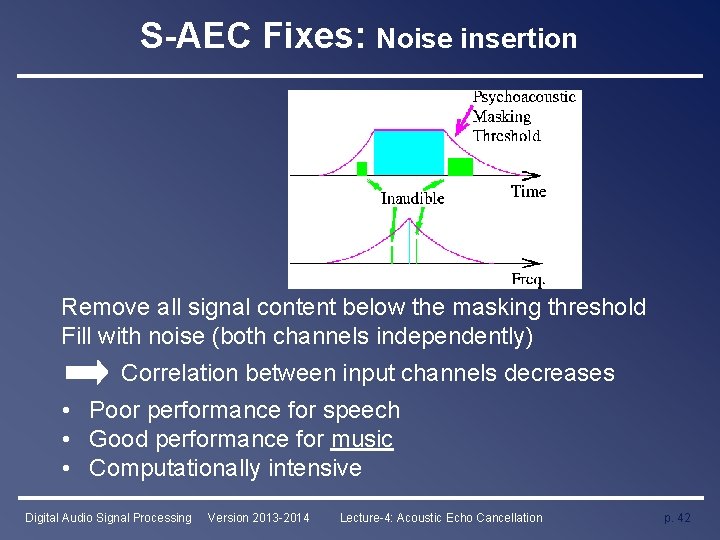 S-AEC Fixes: Noise insertion

Psychoacoustic
Masking
Threshold

Time

Inaudible

Freq.

Remove all signal content below the masking threshold
Fill with noise (both channels independently)

Correlation between input channels decreases

• Poor performance for speech
• Good performance for music
• Computationally intensive

Digital Audio Signal Processing Version 2013-2014 Lecture-4: Acoustic Echo Cancellation p. 42